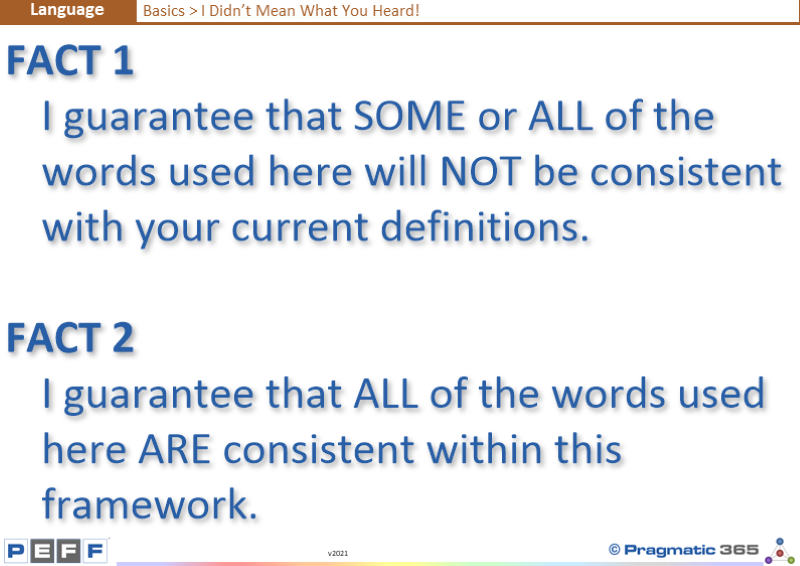 Language
Basics > I Didn't Mean What You Heard!

FACT 1

I guarantee that SOME or ALL of the words used here will NOT be consistent with your current definitions.

FACT 2

I guarantee that ALL of the words used here ARE consistent within this framework.

PEFF
v2021
© Pragmatic 365